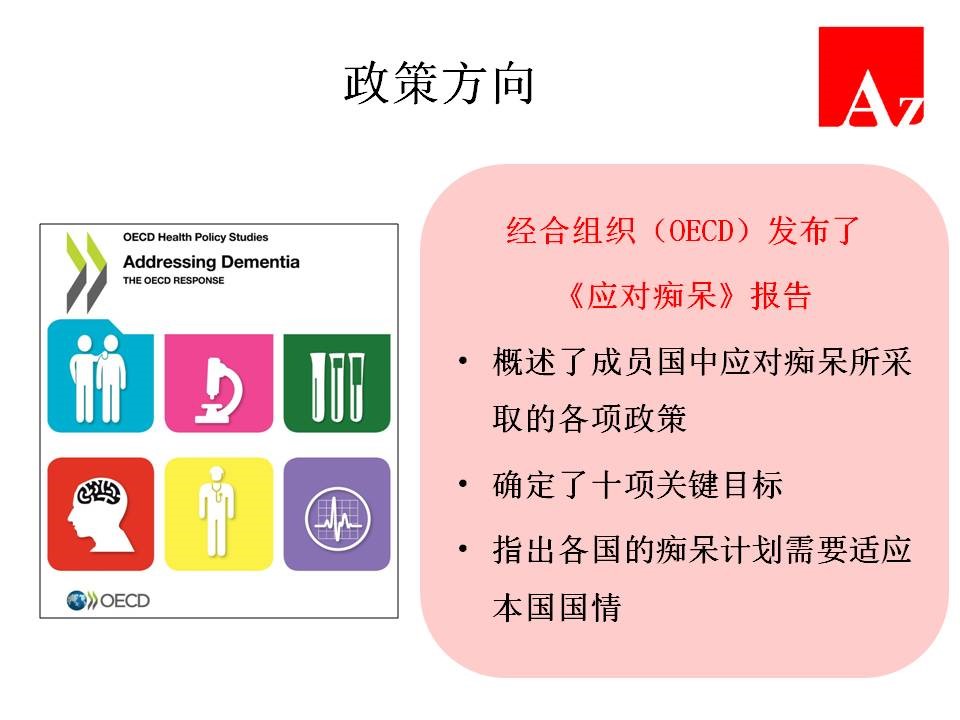 政策方向

Az

OECD Health Policy Studies
Addressing Dementia
THE OECD RESPONSE

OECD

经合组织（OECD）发布了
《应对痴呆》报告

• 概述了成员国中应对痴呆所采取的各项政策
• 确定了十项关键目标
• 指出各国的痴呆计划需要适应本国国情